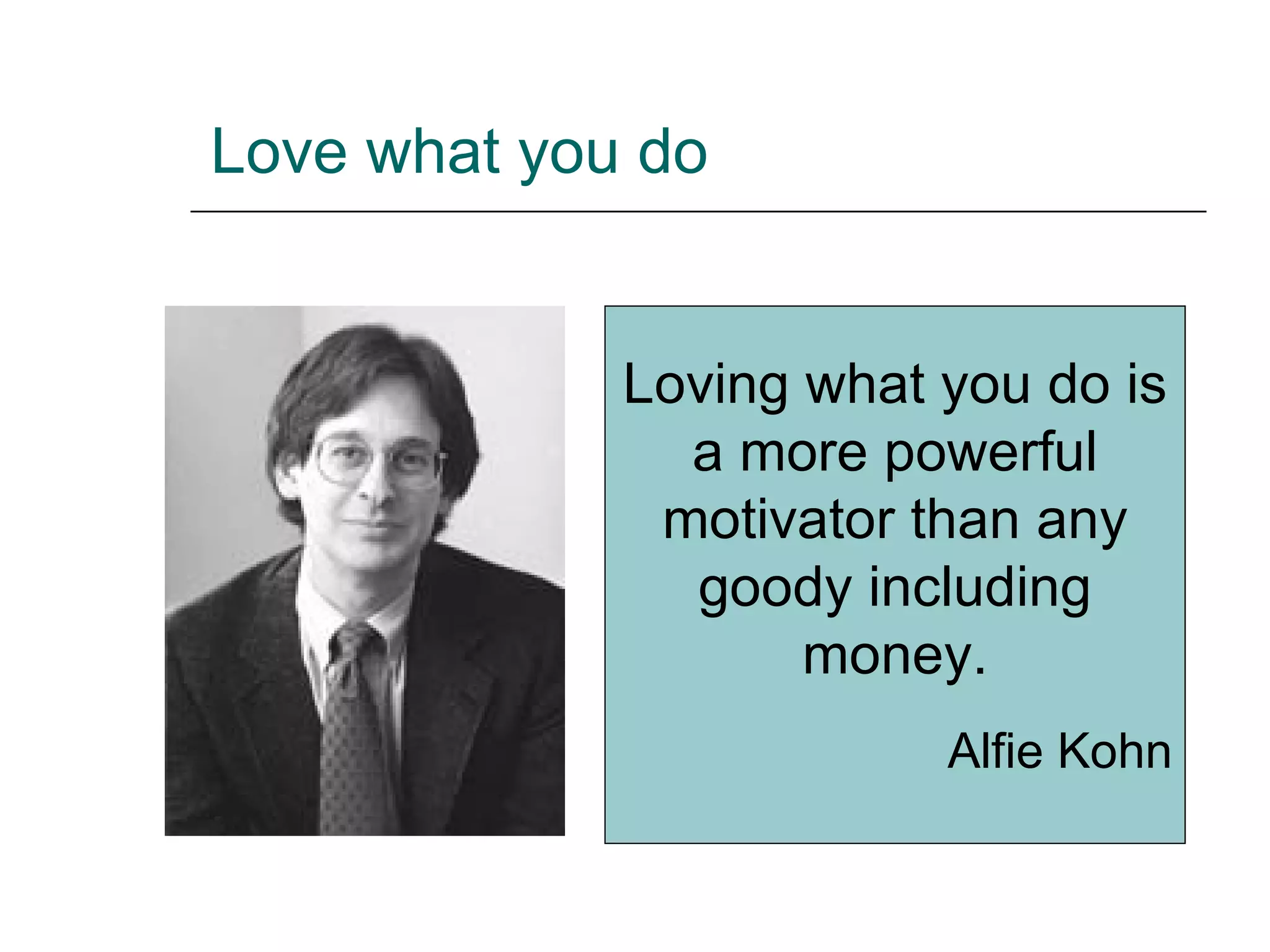 Love what you do

Loving what you do is a more powerful motivator than any goody including money.

Alfie Kohn